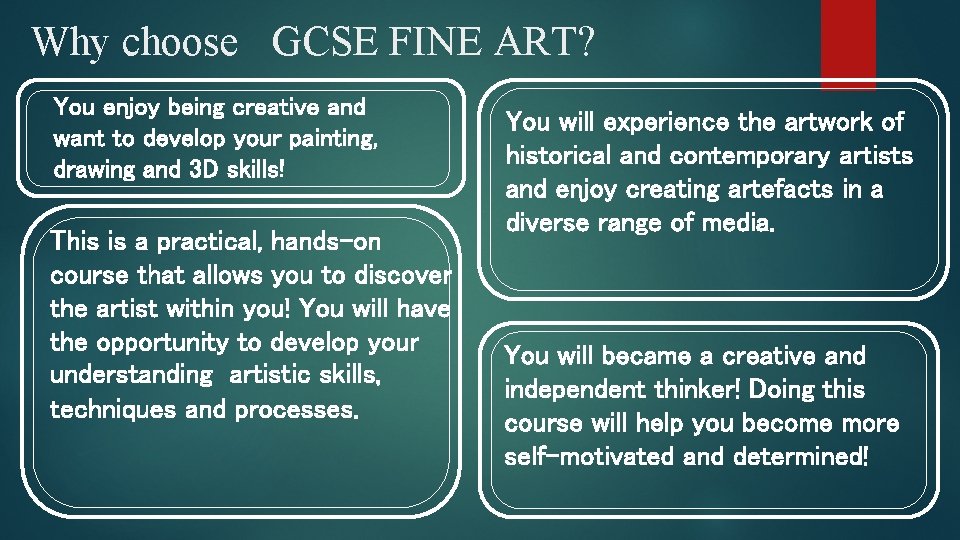 Why choose GCSE FINE ART?

You enjoy being creative and want to develop your painting, drawing and 3D skills!

This is a practical, hands-on course that allows you to discover the artist within you! You will have the opportunity to develop your understanding artistic skills, techniques and processes.

You will experience the artwork of historical and contemporary artists and enjoy creating artefacts in a diverse range of media.

You will became a creative and independent thinker! Doing this course will help you become more self-motivated and determined!